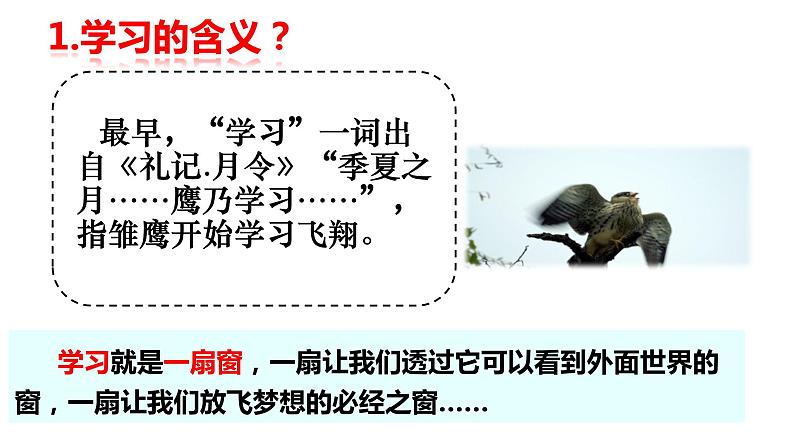 1.学习的含义？

最早，“学习”一词出自《礼记.月令》“季夏之月……鹰乃学习……”，指雏鹰开始学习飞翔。

学习就是一扇窗，一扇让我们透过它可以看到外面世界的窗，一扇让我们放飞梦想的必经之窗……